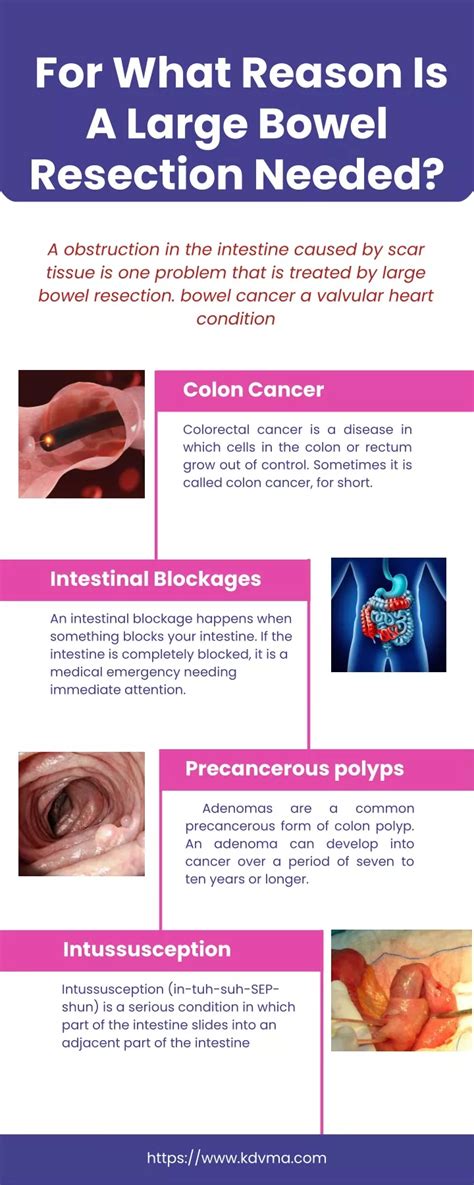 For What Reason Is A Large Bowel Resection Needed?

A obstruction in the intestine caused by scar tissue is one problem that is treated by large bowel resection. bowel cancer a valvular heart condition

Colon Cancer

Colorectal cancer is a disease in which cells in the colon or rectum grow out of control. Sometimes it is called colon cancer, for short.

Intestinal Blockages

An intestinal blockage happens when something blocks your intestine. If the intestine is completely blocked, it is a medical emergency needing immediate attention.

Precancerous polyps

Adenomas are a common precancerous form of colon polyp. An adenoma can develop into cancer over a period of seven to ten years or longer.

Intussusception

Intussusception (in-tuh-suh-SEP-shun) is a serious condition in which part of the intestine slides into an adjacent part of the intestine

https://www.kdvma.com